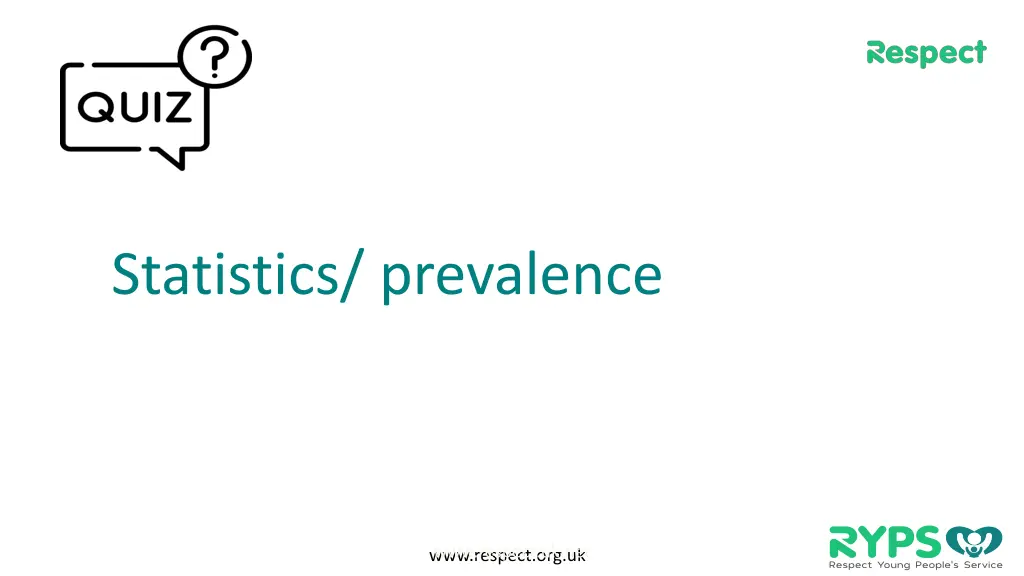 QUIZ
?

Respect

Statistics/ prevalence

www.respect.org.uk

RYPS
Respect Young People's Service